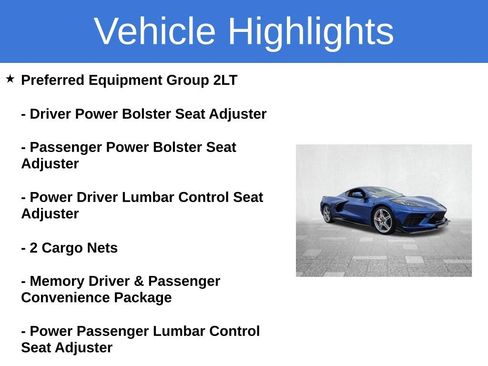 Vehicle Highlights

★ Preferred Equipment Group 2LT

- Driver Power Bolster Seat Adjuster

- Passenger Power Bolster Seat Adjuster

- Power Driver Lumbar Control Seat Adjuster

- 2 Cargo Nets

- Memory Driver & Passenger Convenience Package

- Power Passenger Lumbar Control Seat Adjuster